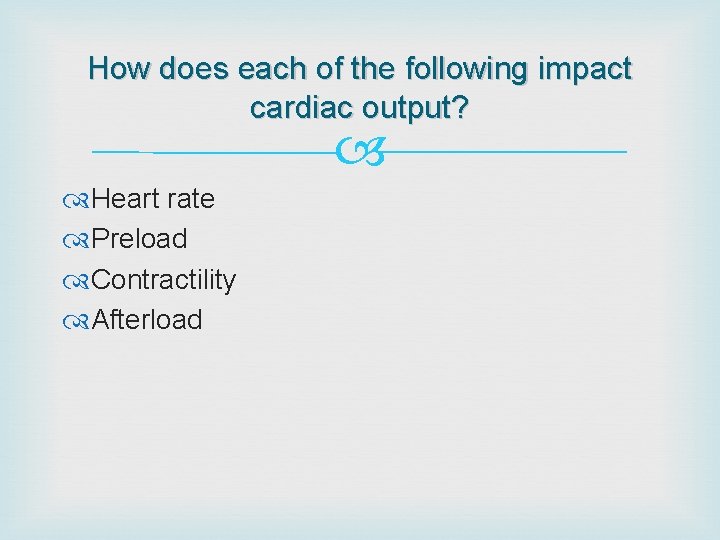 How does each of the following impact cardiac output?

Heart rate
Preload
Contractility
Afterload